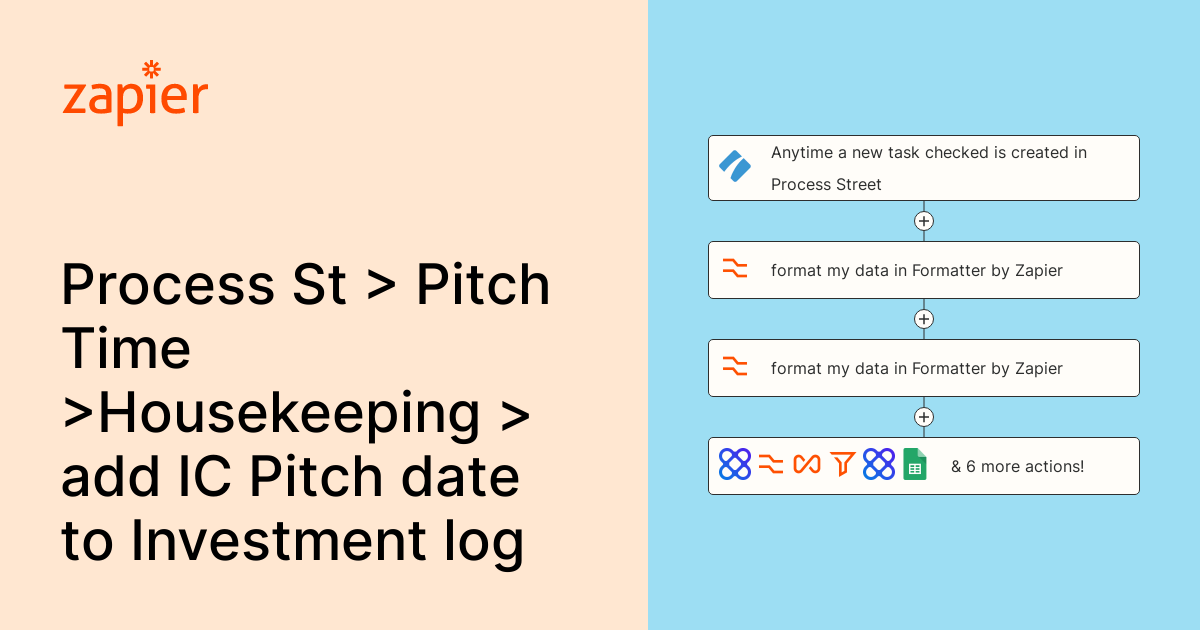 zapier

Process St > Pitch Time >Housekeeping > add IC Pitch date to Investment log

Anytime a new task checked is created in Process Street

format my data in Formatter by Zapier

format my data in Formatter by Zapier

& 6 more actions!